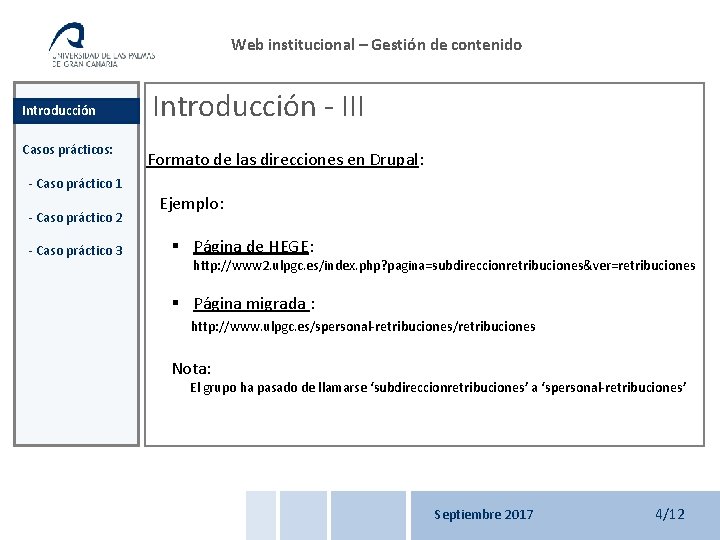 UNIVERSIDAD DE LAS PALMAS DE GRAN CANARIA

Web institucional – Gestión de contenido

Introducción

Casos prácticos:

- Caso práctico 1

- Caso práctico 2

- Caso práctico 3

Introducción - III

Formato de las direcciones en Drupal:

Ejemplo:

▪ Página de HEGE:
http://www2.ulpgc.es/index.php?pagina=subdireccionretribuciones&ver=retribuciones

▪ Página migrada :
http://www.ulpgc.es/spersonal-retribuciones/retribuciones

Nota:
El grupo ha pasado de llamarse ‘subdireccionretribuciones’ a ‘spersonal-retribuciones’

Septiembre 2017

4/12